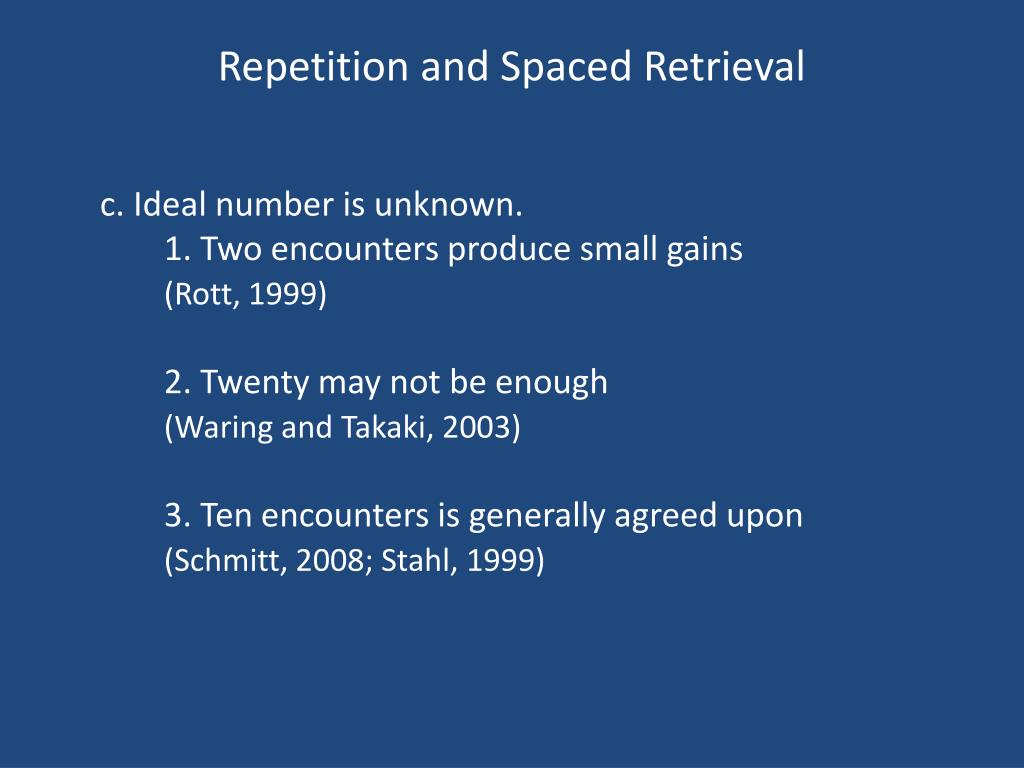 Repetition and Spaced Retrieval

c. Ideal number is unknown.
1. Two encounters produce small gains
(Rott, 1999)

2. Twenty may not be enough
(Waring and Takaki, 2003)

3. Ten encounters is generally agreed upon
(Schmitt, 2008; Stahl, 1999)